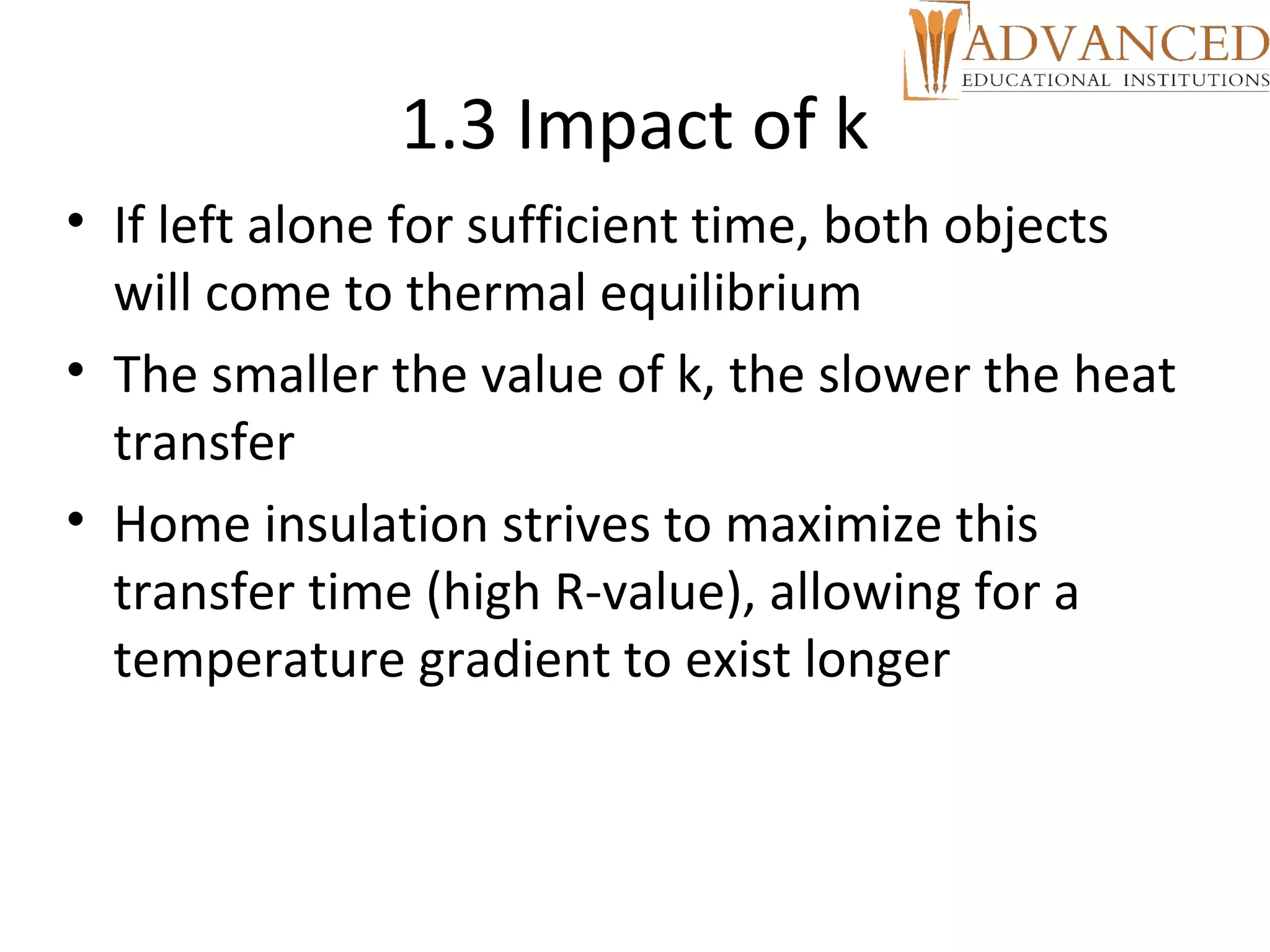 ADVANCED
EDUCATIONAL INSTITUTIONS

1.3 Impact of k

• If left alone for sufficient time, both objects will come to thermal equilibrium

• The smaller the value of k, the slower the heat transfer

• Home insulation strives to maximize this transfer time (high R-value), allowing for a temperature gradient to exist longer